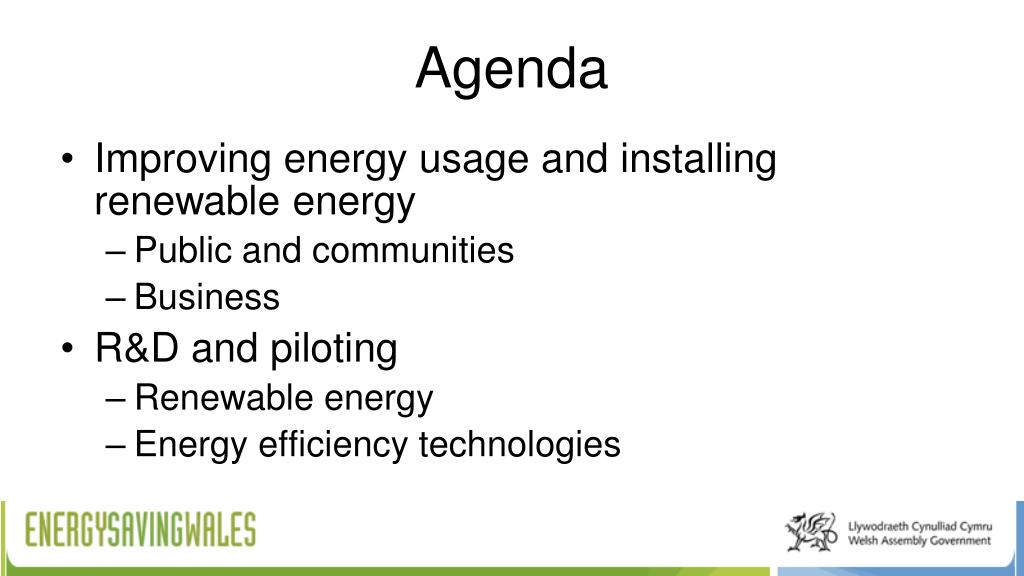 Agenda

• Improving energy usage and installing renewable energy
– Public and communities
– Business
• R&D and piloting
– Renewable energy
– Energy efficiency technologies

ENERGYSAVINGWALES

Llywodraeth Cynulliad Cymru
Welsh Assembly Government